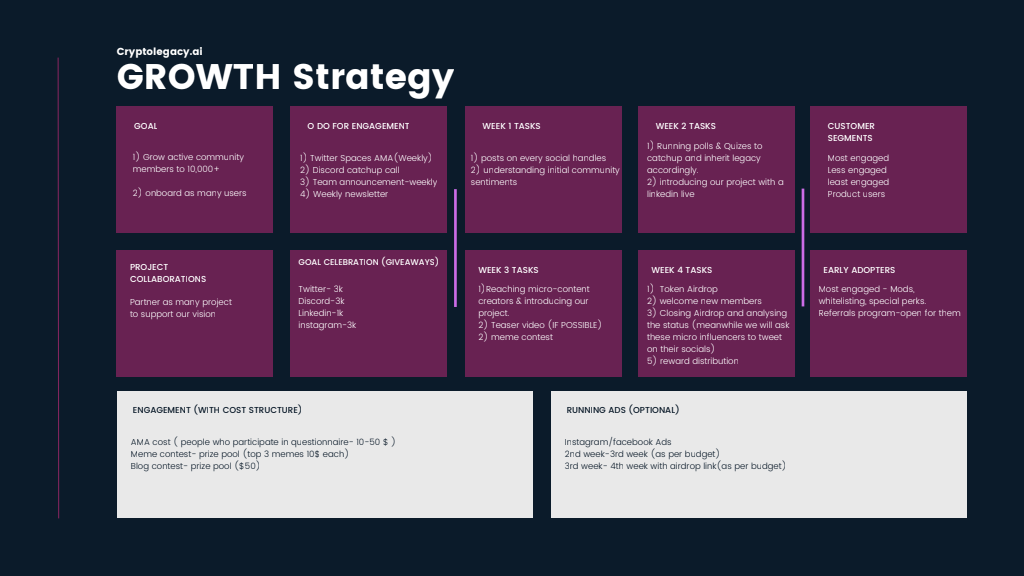 Cryptolegacy.ai
GROWTH Strategy

GOAL

1) Grow active community members to 10,000+

2) onboard as many users

O DO FOR ENGAGEMENT

1) Twitter Spaces AMA(Weekly)
2) Discord catchup call
3) Team announcement-weekly
4) Weekly newsletter

WEEK 1 TASKS

1) posts on every social handles
2) understanding initial community sentiments

WEEK 2 TASKS

1) Running polls & Quizes to catchup and inherit legacy accordingly.
2) introducing our project with a linkedin live

CUSTOMER SEGMENTS

Most engaged
Less engaged
least engaged
Product users

PROJECT COLLABORATIONS

Partner as many project to support our vision

GOAL CELEBRATION (GIVEAWAYS)

Twitter- 3k
Discord-3k
Linkedin-1k
instagram-3k

WEEK 3 TASKS

1)Reaching micro-content creators & introducing our project.
2) Teaser video (IF POSSIBLE)
2) meme contest

WEEK 4 TASKS

1) Token Airdrop
2) welcome new members
3) Closing Airdrop and analysing the status (meanwhile we will ask these micro influencers to tweet on their socials)
5) reward distribution

EARLY ADOPTERS

Most engaged - Mods, whitelisting, special perks.
Referrals program-open for them

ENGAGEMENT (WITH COST STRUCTURE)

AMA cost ( people who participate in questionnaire- 10-50 $ )
Meme contest- prize pool (top 3 memes 10$ each)
Blog contest- prize pool ($50)

RUNNING ADS (OPTIONAL)

Instagram/facebook Ads
2nd week-3rd week (as per budget)
3rd week- 4th week with airdrop link(as per budget)